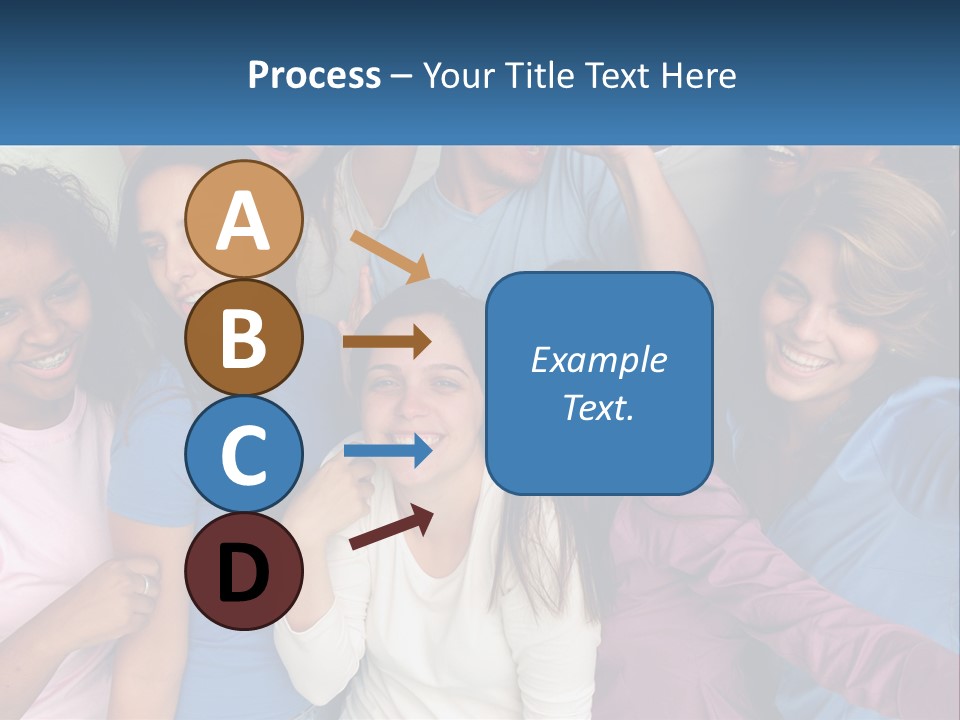 Process – Your Title Text Here

A

B

C

D

Example Text.